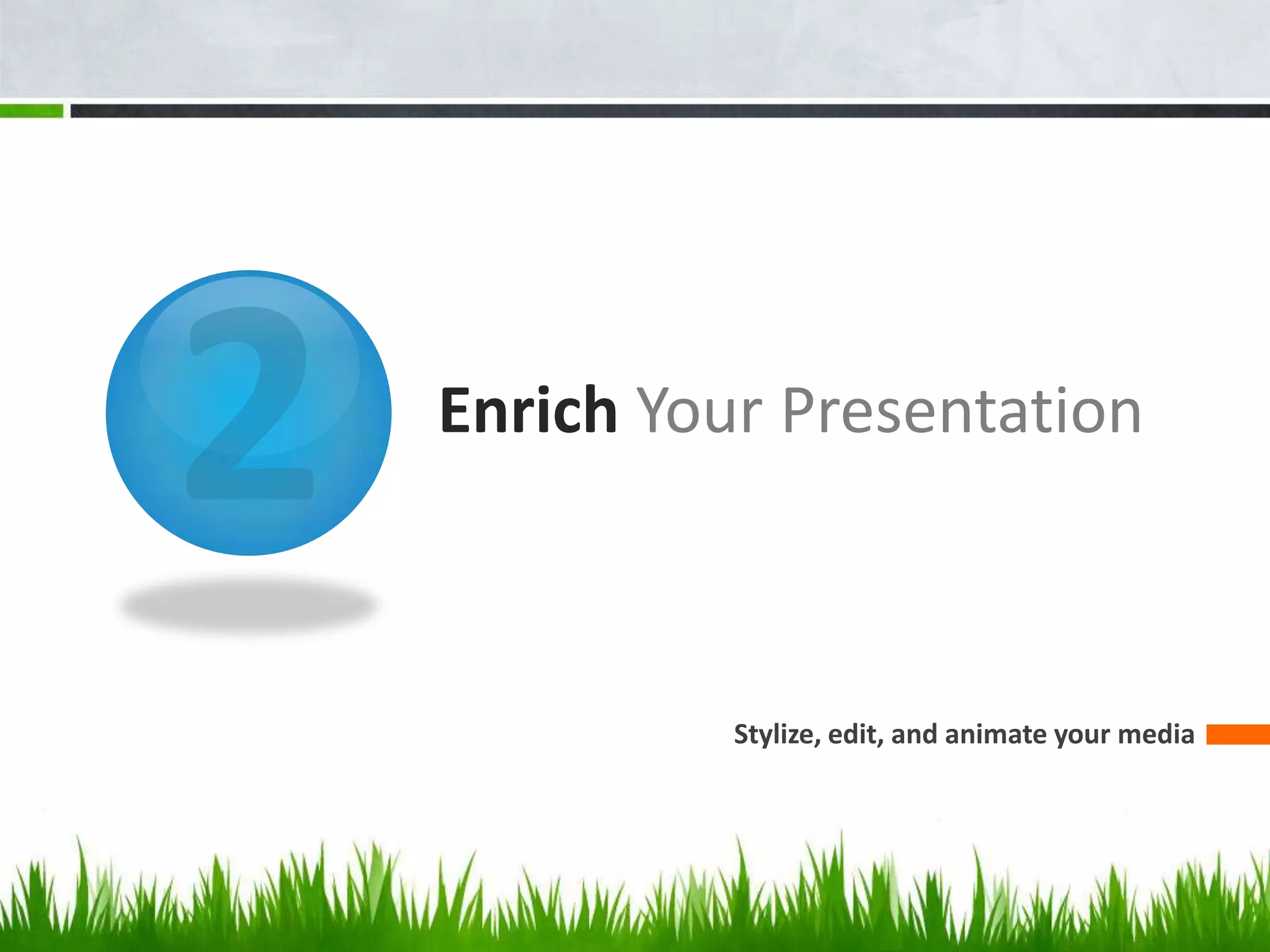 2

Enrich Your Presentation

Stylize, edit, and animate your media